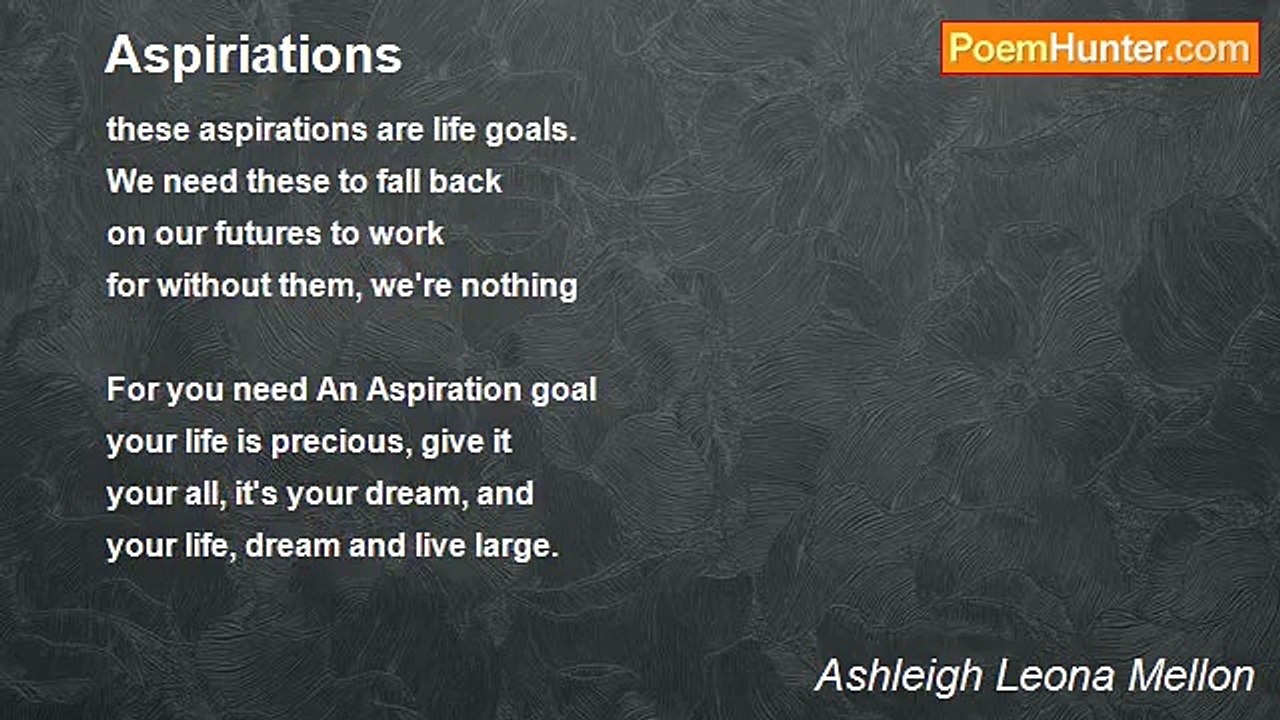 Aspiriations

PoemHunter.com

these aspirations are life goals.
We need these to fall back
on our futures to work
for without them, we're nothing

For you need An Aspiration goal
your life is precious, give it
your all, it's your dream, and
your life, dream and live large.

Ashleigh Leona Mellon